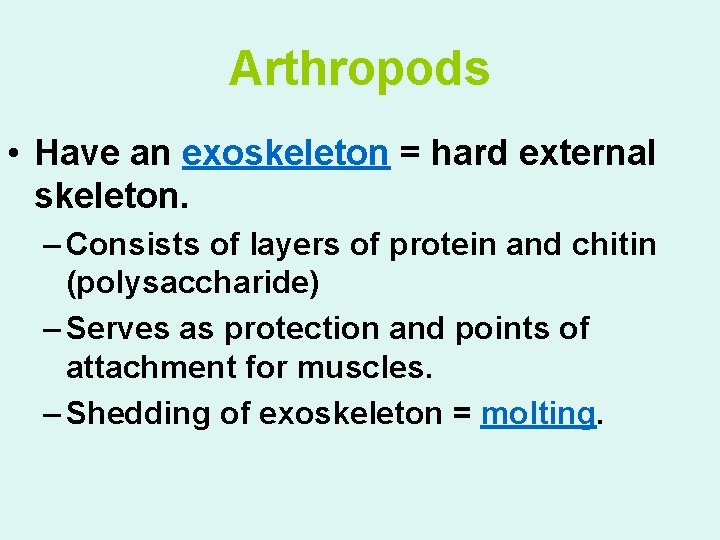 Arthropods

• Have an exoskeleton = hard external skeleton.

– Consists of layers of protein and chitin (polysaccharide)

– Serves as protection and points of attachment for muscles.

– Shedding of exoskeleton = molting.